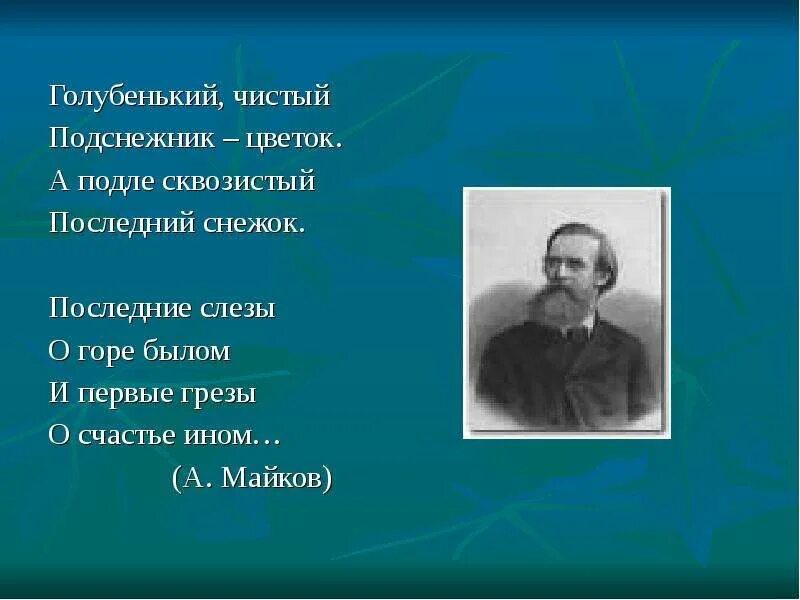 Голубенький, чистый
Подснежник – цветок.
А подле сквозистый
Последний снежок.

Последние слезы
О горе былом
И первые грезы
О счастье ином…
(А. Майков)